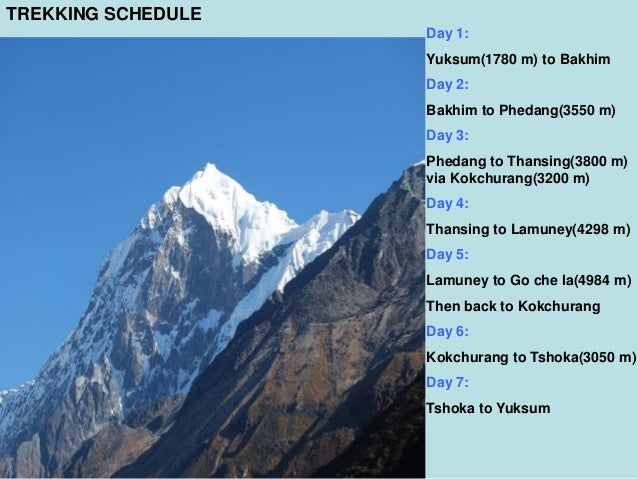 TREKKING SCHEDULE

Day 1:

Yuksum(1780 m) to Bakhim

Day 2:

Bakhim to Phedang(3550 m)

Day 3:

Phedang to Thansing(3800 m) via Kokchurang(3200 m)

Day 4:

Thansing to Lamuney(4298 m)

Day 5:

Lamuney to Go che la(4984 m)

Then back to Kokchurang

Day 6:

Kokchurang to Tshoka(3050 m)

Day 7:

Tshoka to Yuksum